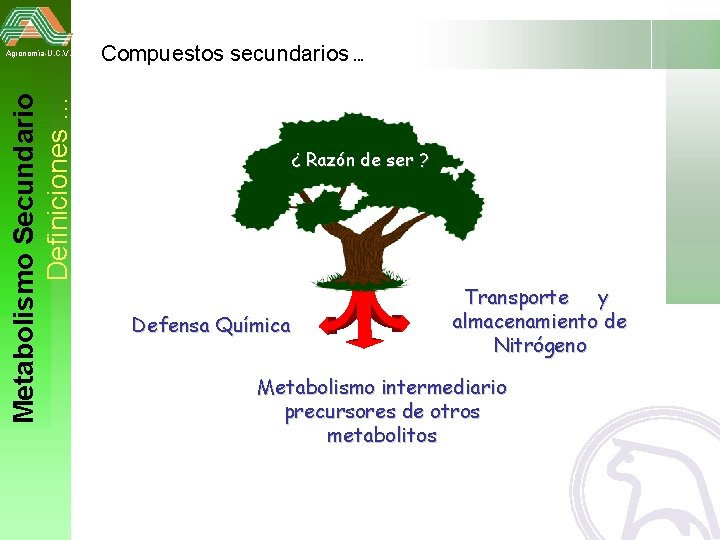 Agronomía-U.C.V.

Metabolismo Secundario
Definiciones …

Compuestos secundarios …

¿ Razón de ser ?

Defensa Química

Transporte y almacenamiento de Nitrógeno

Metabolismo intermediario precursores de otros metabolitos